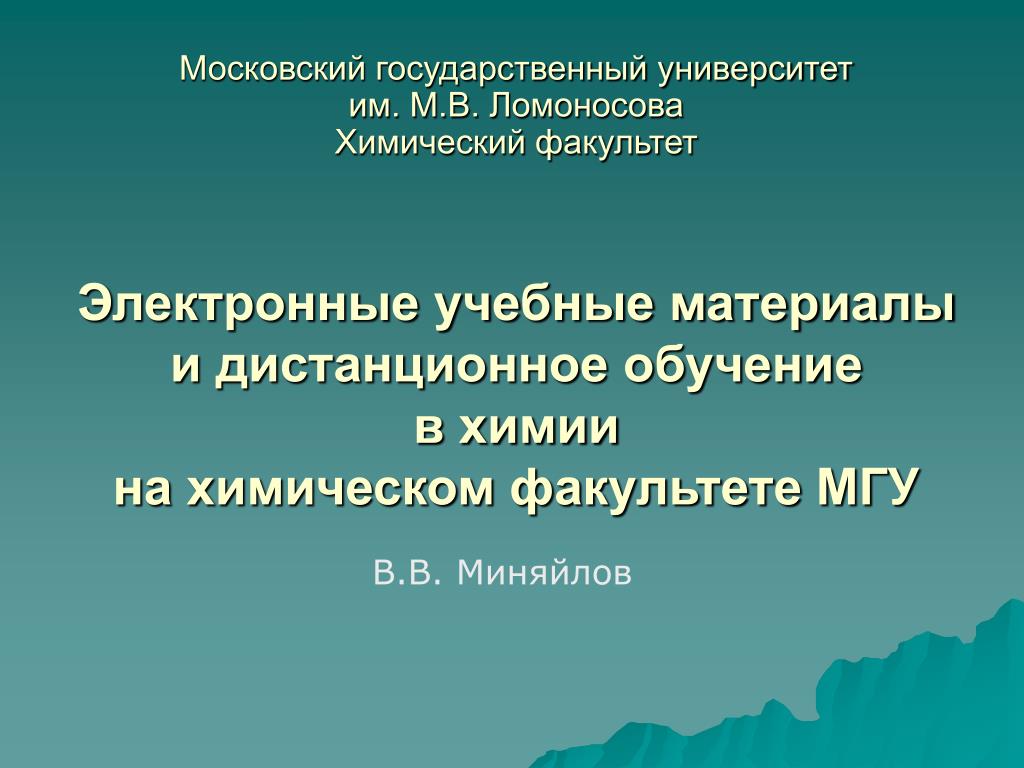 Московский государственный университет
им. М.В. Ломоносова
Химический факультет

Электронные учебные материалы
и дистанционное обучение
в химии
на химическом факультете МГУ

В.В. Миняйлов